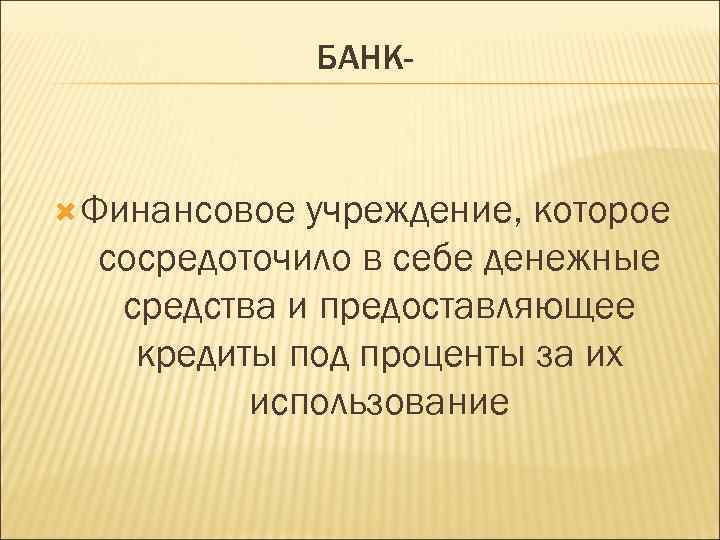 БАНК-

Финансовое учреждение, которое сосредоточило в себе денежные средства и предоставляющее кредиты под проценты за их использование